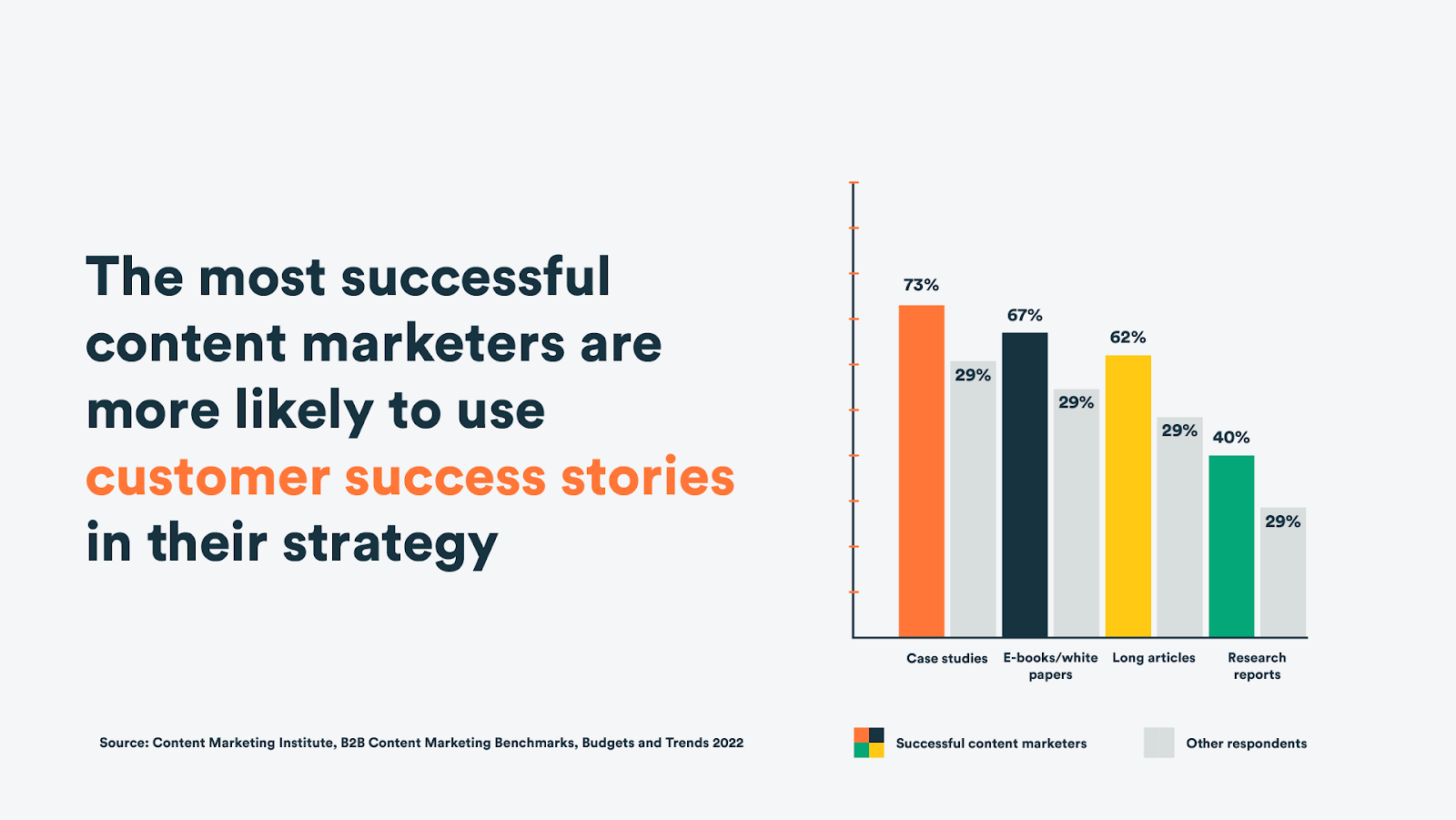 The most successful content marketers are more likely to use customer success stories in their strategy

73%
29%
67%
29%
62%
29%
40%
29%

Case studies
E-books/white papers
Long articles
Research reports

Source: Content Marketing Institute, B2B Content Marketing Benchmarks, Budgets and Trends 2022

Successful content marketers
Other respondents